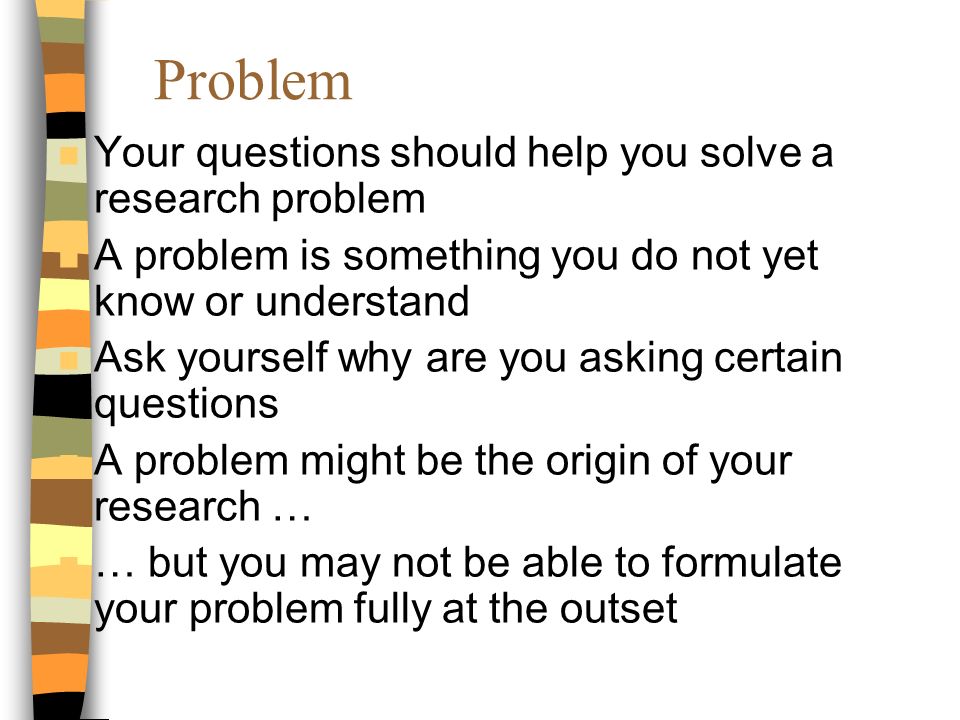 Problem

Your questions should help you solve a research problem

A problem is something you do not yet know or understand

Ask yourself why are you asking certain questions

A problem might be the origin of your research …

… but you may not be able to formulate your problem fully at the outset